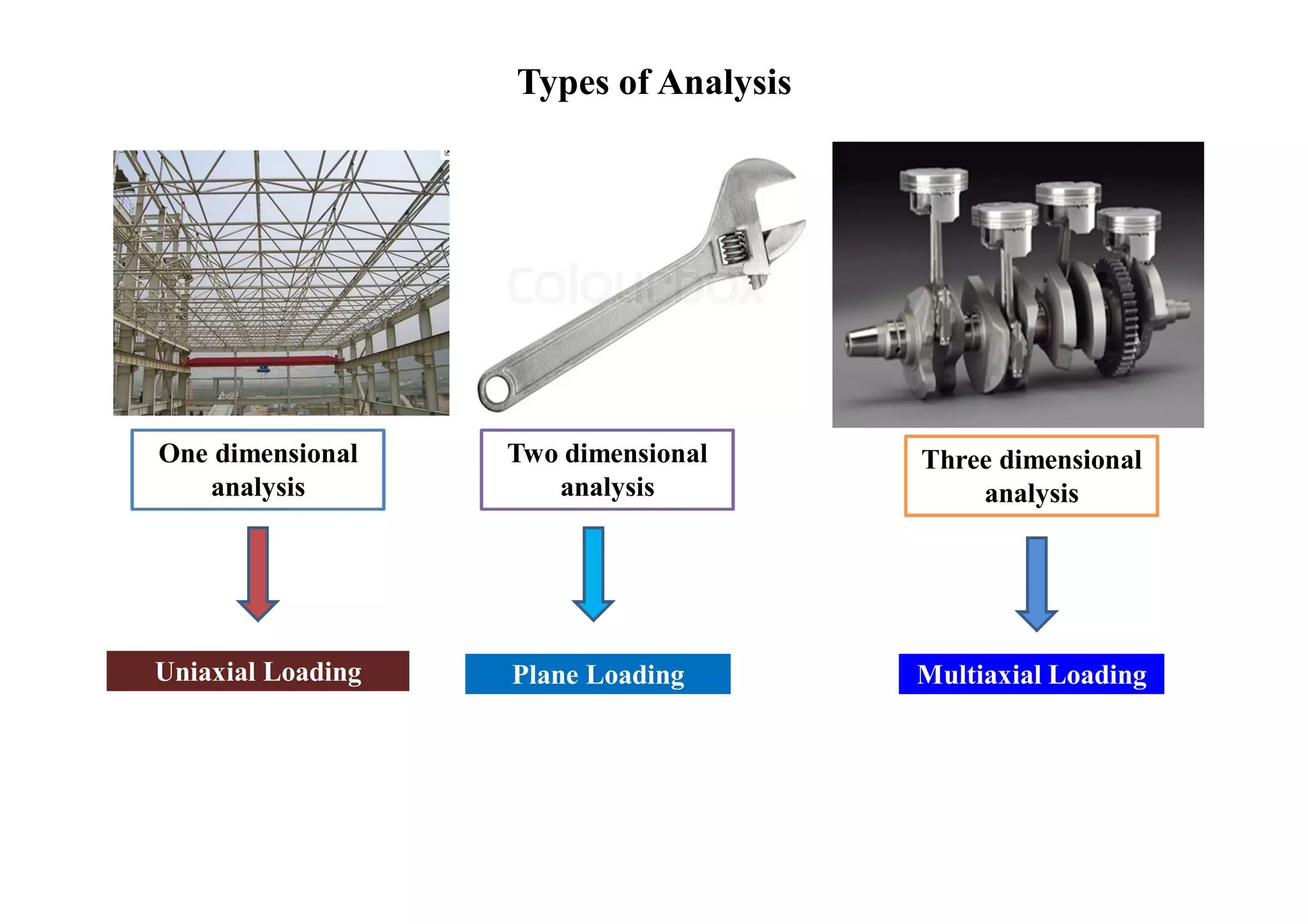 Types of Analysis

Colourbox

One dimensional analysis

Uniaxial Loading

Two dimensional analysis

Plane Loading

Three dimensional analysis

Multiaxial Loading